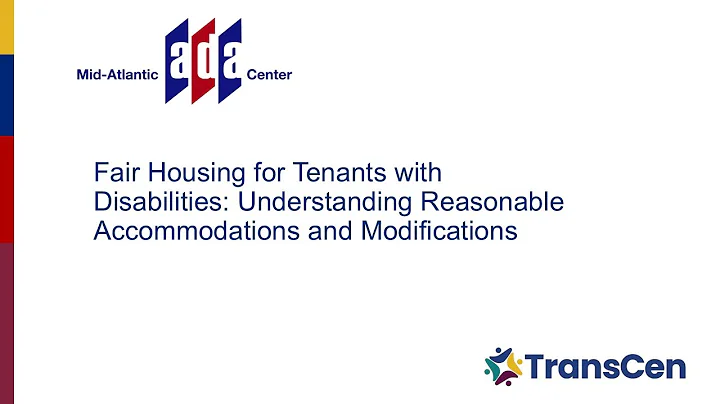 Mid-Atlantic ada Center

Fair Housing for Tenants with Disabilities: Understanding Reasonable Accommodations and Modifications

TransCen